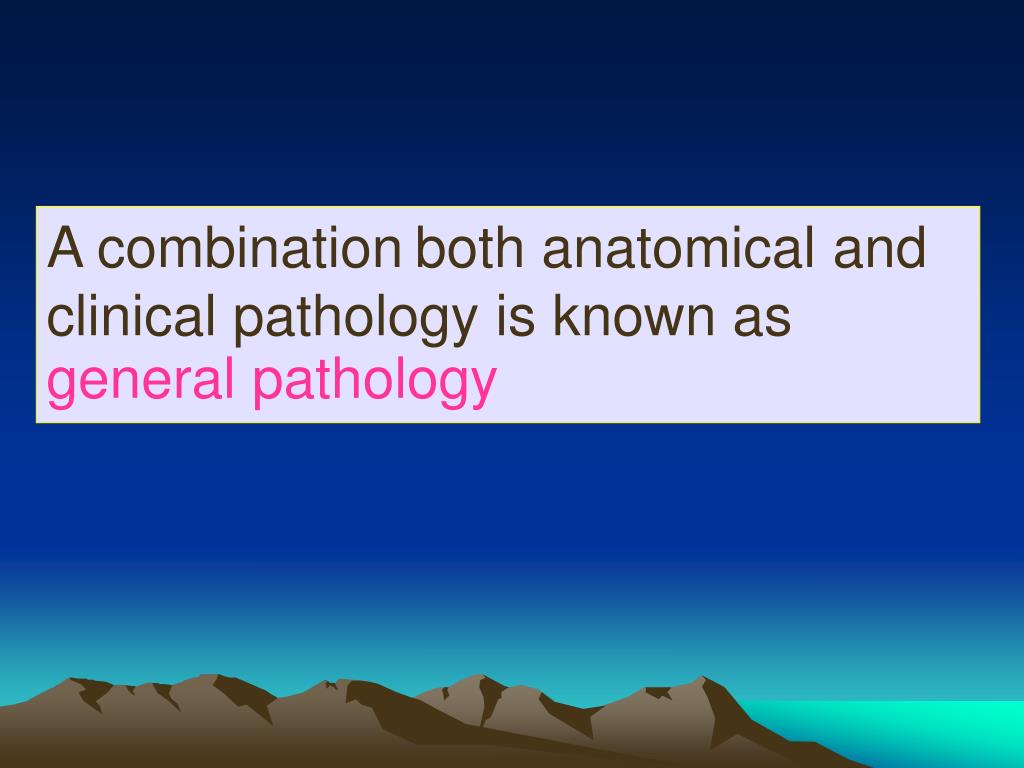 A combination both anatomical and clinical pathology is known as general pathology